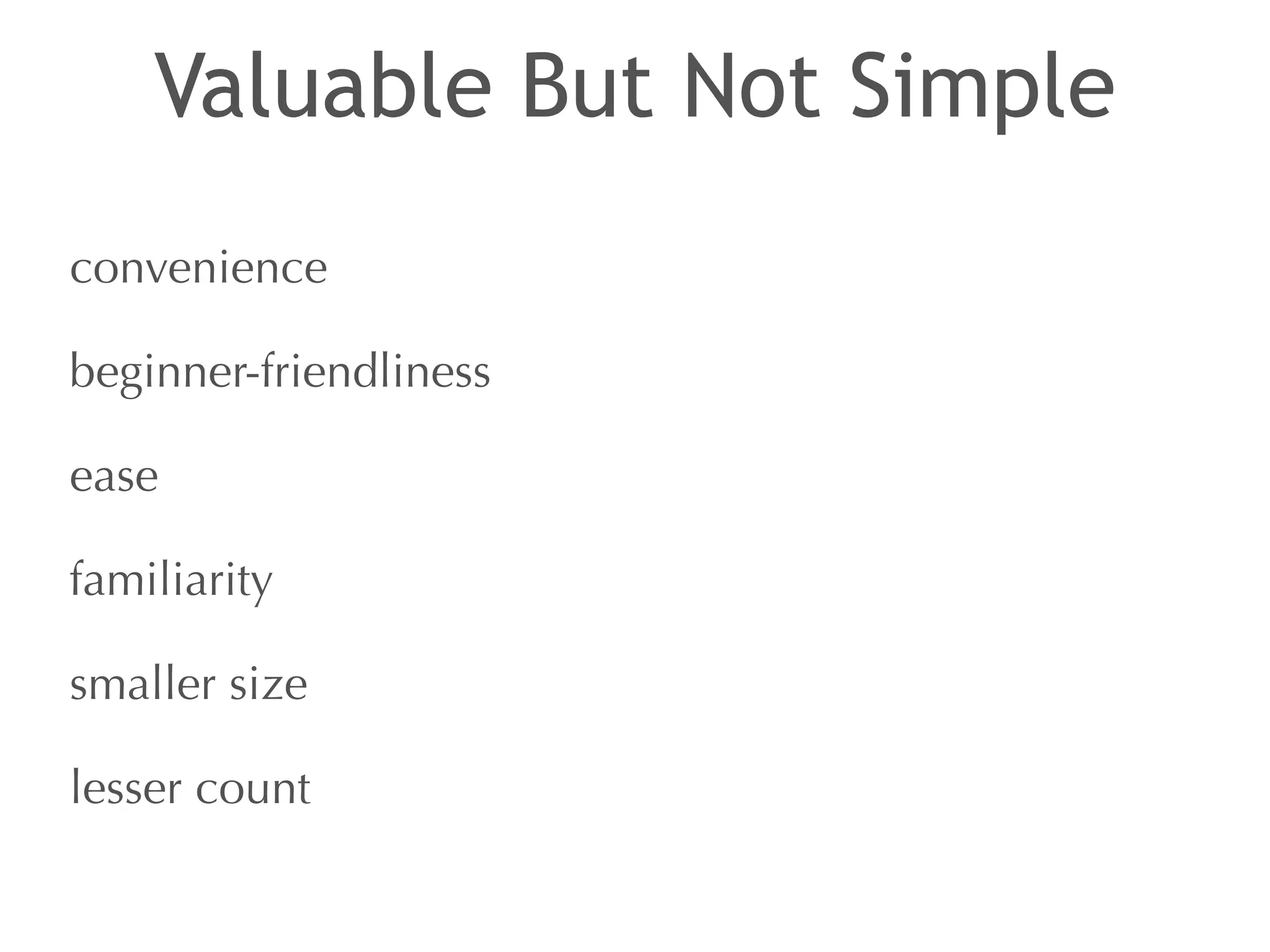 Valuable But Not Simple

convenience

beginner-friendliness

ease

familiarity

smaller size

lesser count